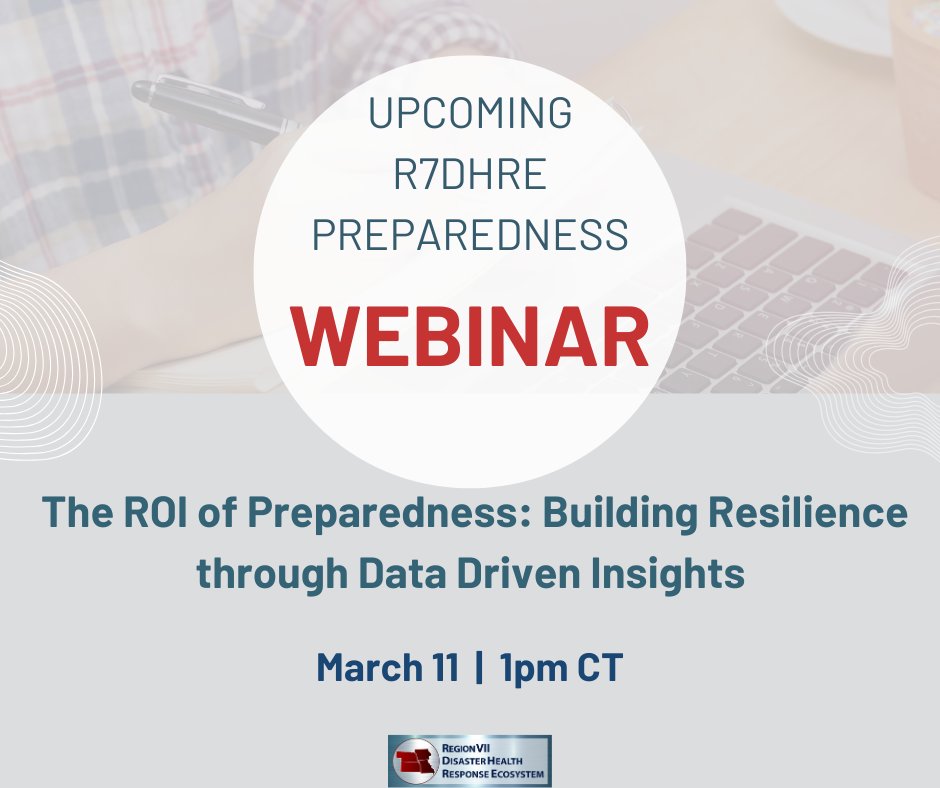 UPCOMING R7DHRE PREPAREDNESS

WEBINAR

The ROI of Preparedness: Building Resilience through Data Driven Insights

March 11 | 1pm CT

REGION VII DISASTER HEALTH RESPONSE ECOSYSTEM